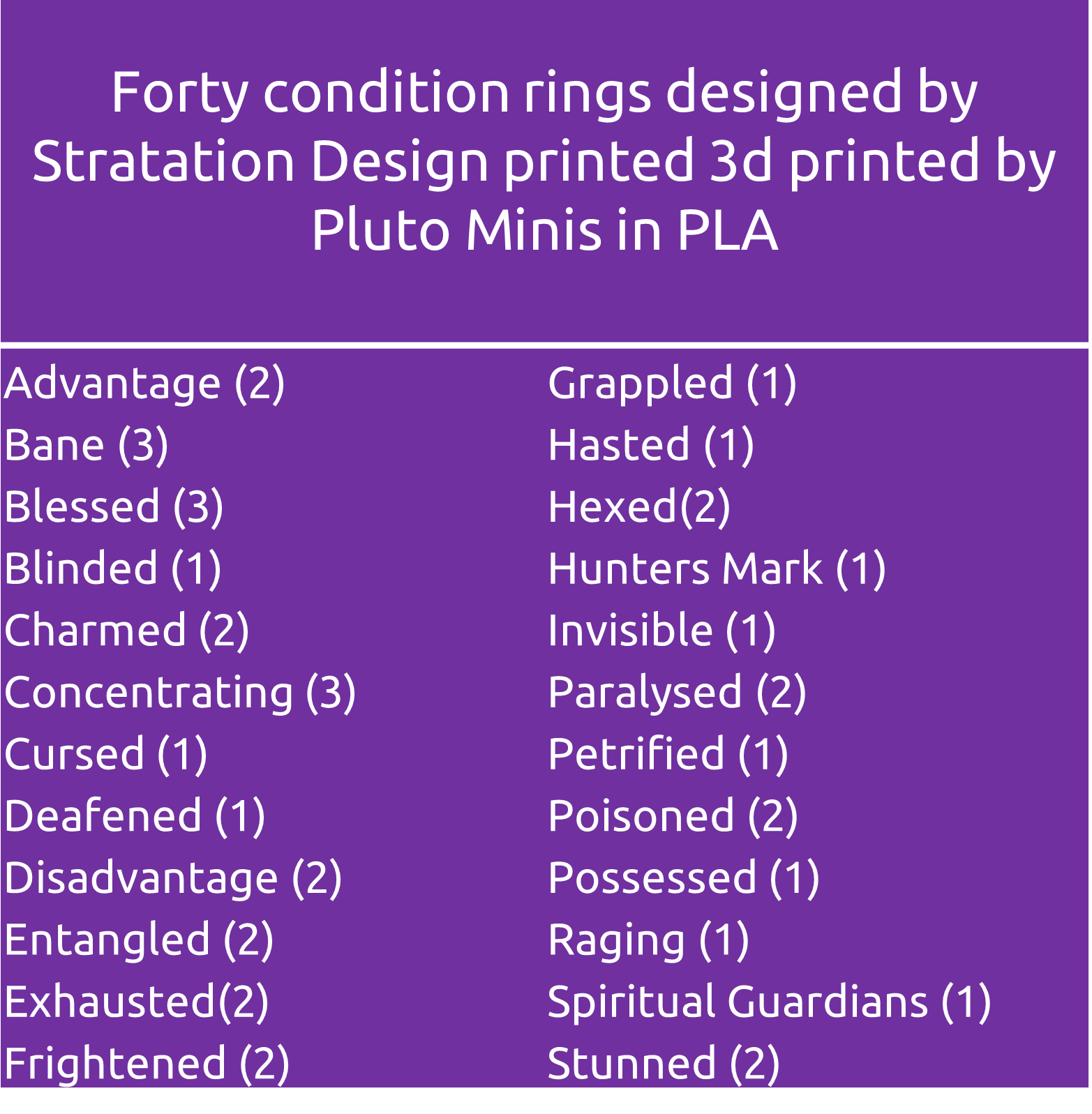 Forty condition rings designed by Stratation Design printed 3d printed by Pluto Minis in PLA

Advantage (2)
Bane (3)
Blessed (3)
Blinded (1)
Charmed (2)
Concentrating (3)
Cursed (1)
Deafened (1)
Disadvantage (2)
Entangled (2)
Exhausted(2)
Frightened (2)

Grappled (1)
Hasted (1)
Hexed(2)
Hunters Mark (1)
Invisible (1)
Paralysed (2)
Petrified (1)
Poisoned (2)
Possessed (1)
Raging (1)
Spiritual Guardians (1)
Stunned (2)